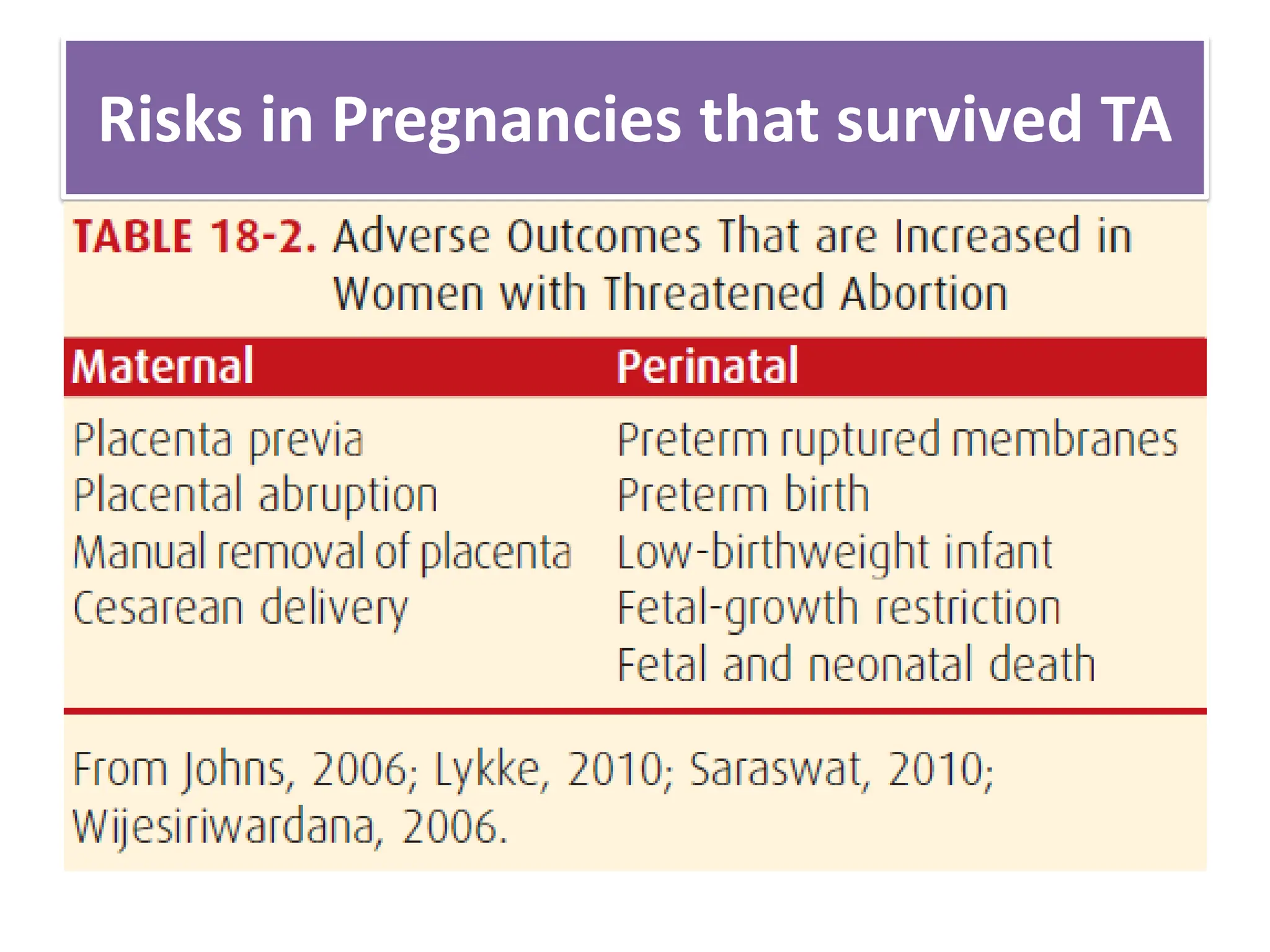 Risks in Pregnancies that survived TA

TABLE 18-2. Adverse Outcomes That are Increased in Women with Threatened Abortion

| Maternal | Perinatal |
|---|---|
| Placenta previa | Preterm ruptured membranes |
| Placental abruption | Preterm birth |
| Manual removal of placenta | Low-birthweight infant |
| Cesarean delivery | Fetal-growth restriction |
| | Fetal and neonatal death |

From Johns, 2006; Lykke, 2010; Saraswat, 2010; Wijesiriwardana, 2006.